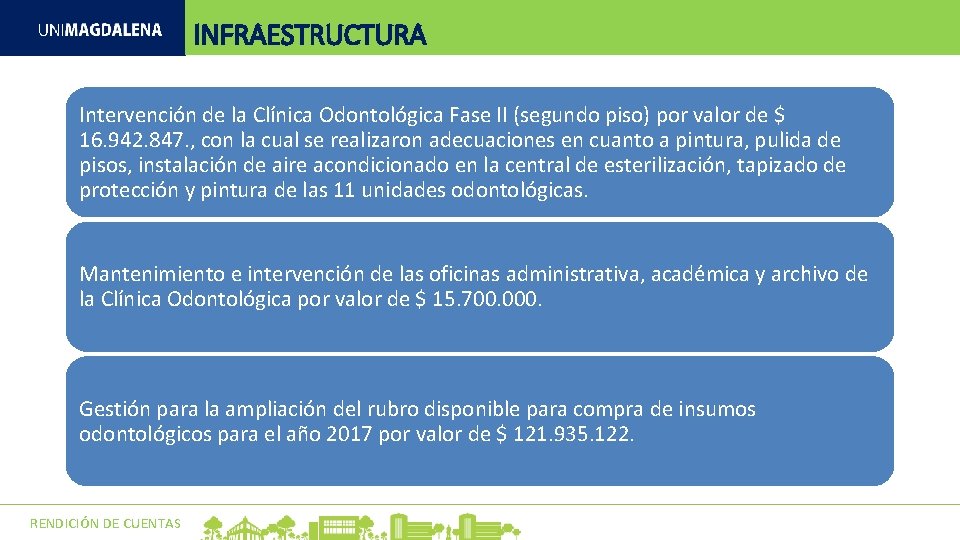 UNIMAGDALENA

INFRAESTRUCTURA

Intervención de la Clínica Odontológica Fase II (segundo piso) por valor de $ 16.942.847., con la cual se realizaron adecuaciones en cuanto a pintura, pulida de pisos, instalación de aire acondicionado en la central de esterilización, tapizado de protección y pintura de las 11 unidades odontológicas.

Mantenimiento e intervención de las oficinas administrativa, académica y archivo de la Clínica Odontológica por valor de $ 15.700.000.

Gestión para la ampliación del rubro disponible para compra de insumos odontológicos para el año 2017 por valor de $ 121.935.122.

RENDICIÓN DE CUENTAS